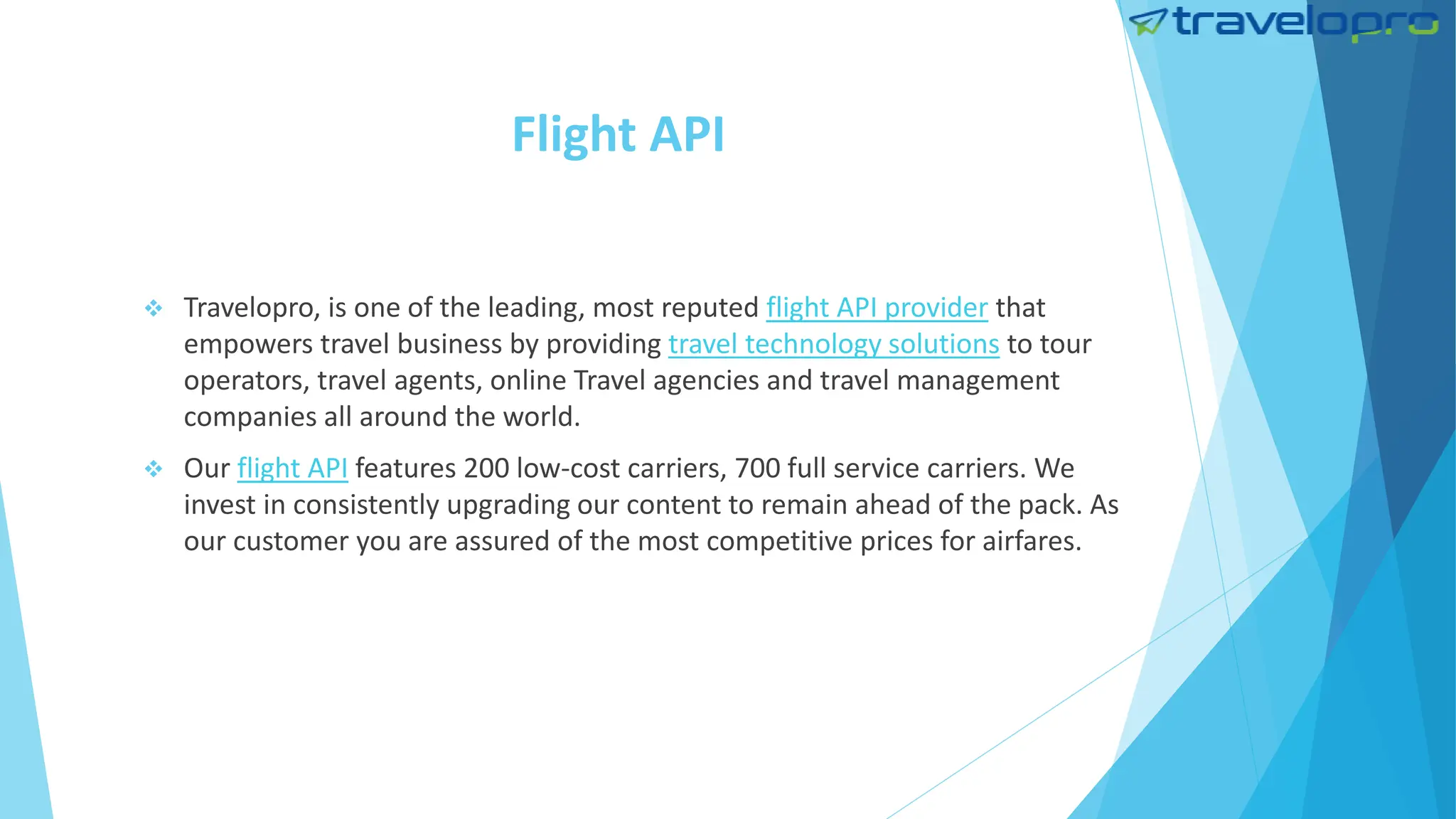 travelopro

Flight API

❖ Travelopro, is one of the leading, most reputed flight API provider that empowers travel business by providing travel technology solutions to tour operators, travel agents, online Travel agencies and travel management companies all around the world.

❖ Our flight API features 200 low-cost carriers, 700 full service carriers. We invest in consistently upgrading our content to remain ahead of the pack. As our customer you are assured of the most competitive prices for airfares.